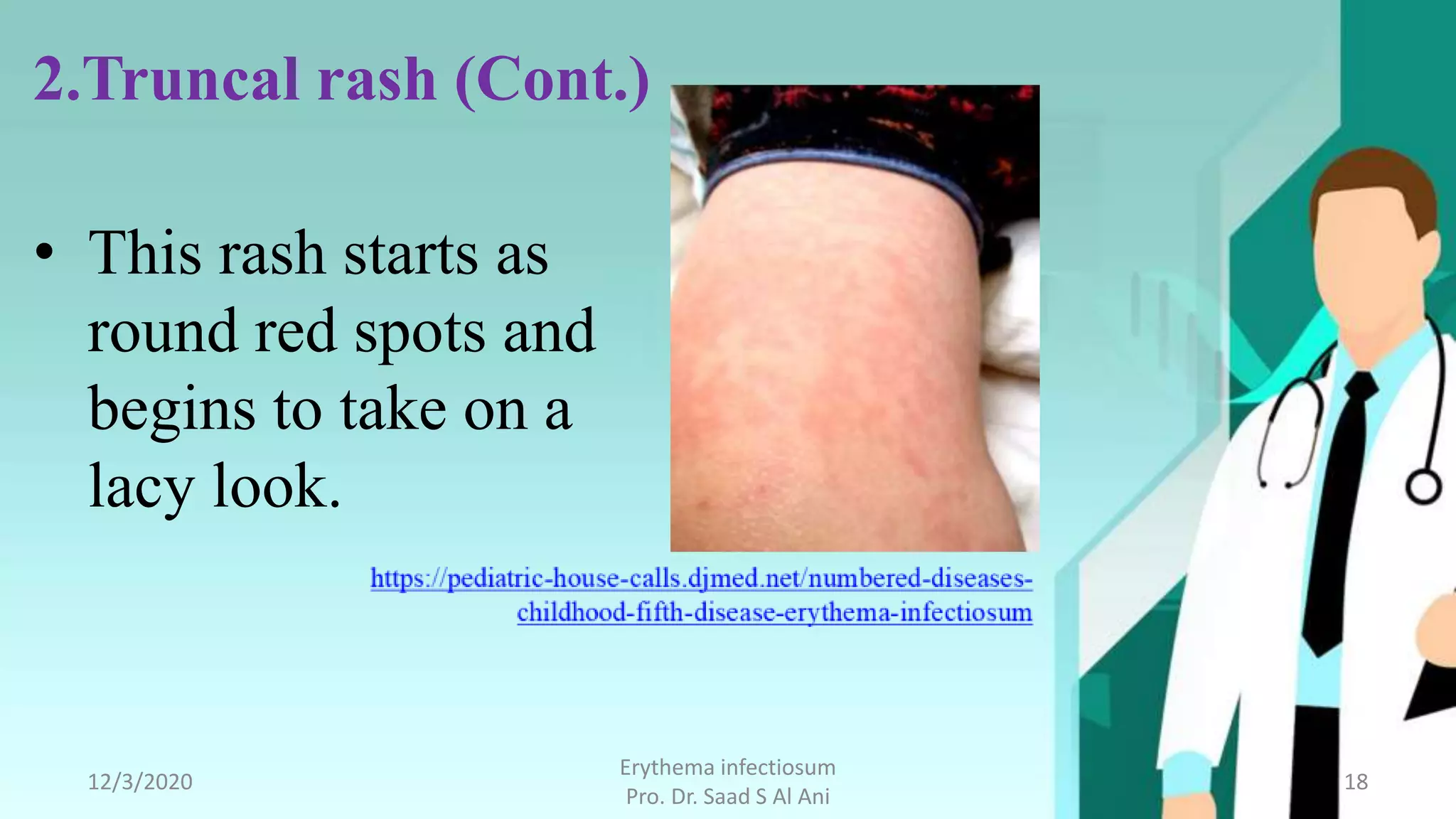 2.Truncal rash (Cont.)

• This rash starts as round red spots and begins to take on a lacy look.

https://pediatric-house-calls.djmed.net/numbered-diseases-childhood-fifth-disease-erythema-infectiosum

12/3/2020

Erythema infectiosum
Pro. Dr. Saad S Al Ani

18